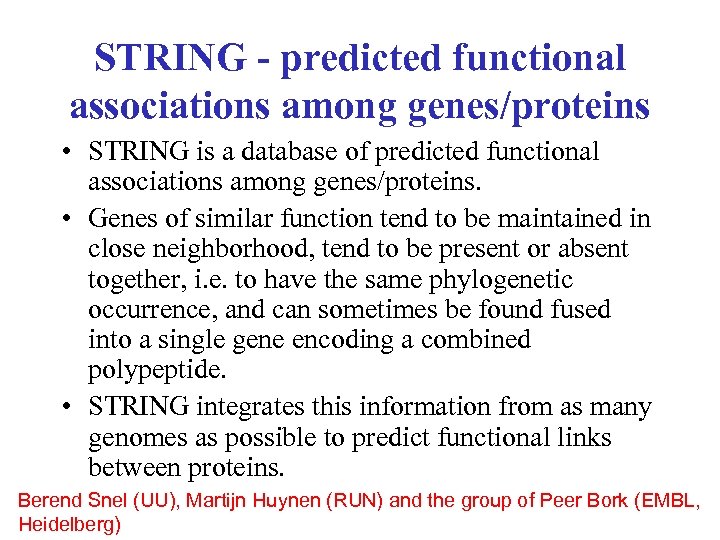 STRING - predicted functional associations among genes/proteins

• STRING is a database of predicted functional associations among genes/proteins.

• Genes of similar function tend to be maintained in close neighborhood, tend to be present or absent together, i.e. to have the same phylogenetic occurrence, and can sometimes be found fused into a single gene encoding a combined polypeptide.

• STRING integrates this information from as many genomes as possible to predict functional links between proteins.

Berend Snel (UU), Martijn Huynen (RUN) and the group of Peer Bork (EMBL, Heidelberg)